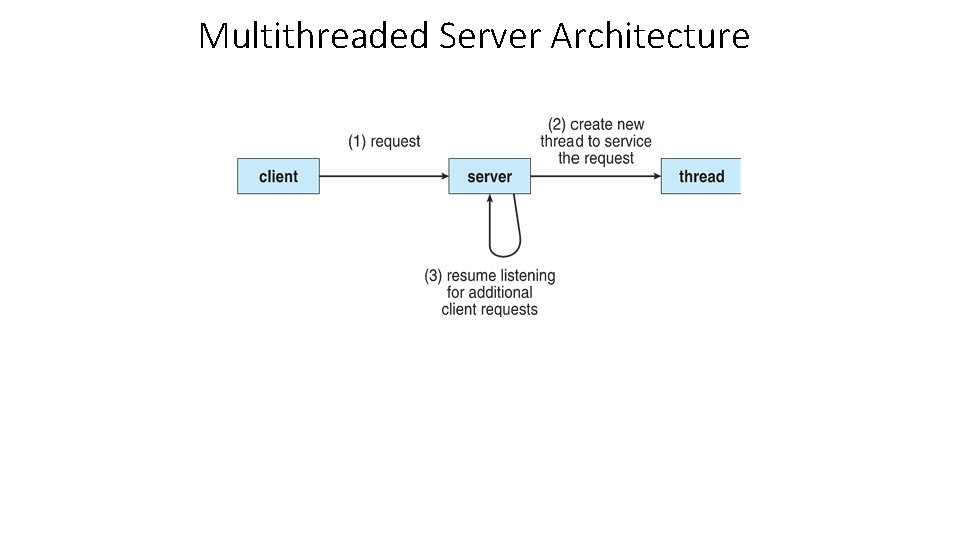 Multithreaded Server Architecture

(1) request

(2) create new thread to service the request

client

server

thread

(3) resume listening for additional client requests